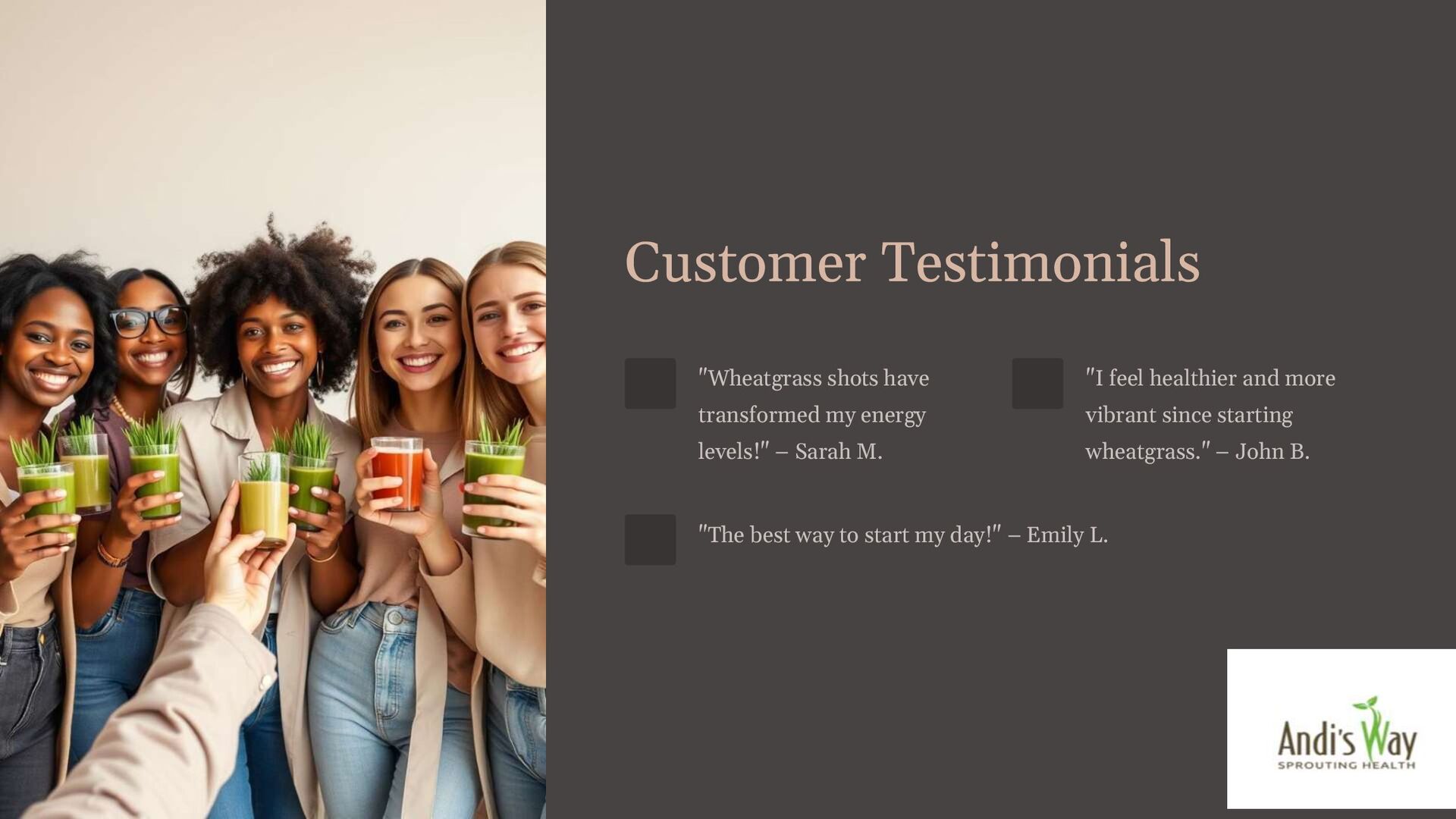 Customer Testimonials

"Wheatgrass shots have transformed my energy levels!" – Sarah M.

"I feel healthier and more vibrant since starting wheatgrass." – John B.

"The best way to start my day!" – Emily L.

Andi's Way
SPROUTING HEALTH